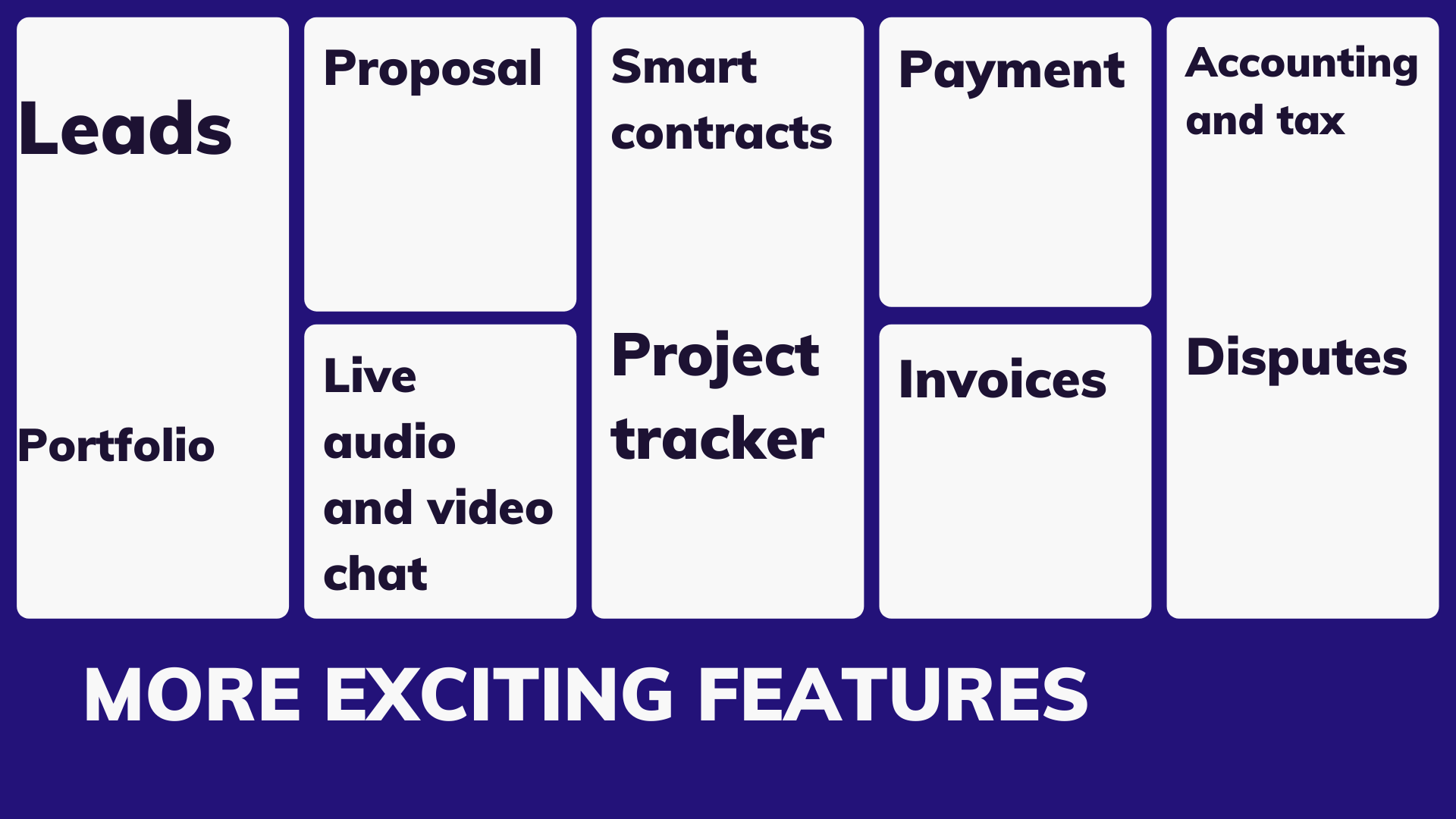 Leads

Portfolio

Proposal

Live audio and video chat

Smart contracts

Project tracker

Payment

Invoices

Accounting and tax

Disputes

MORE EXCITING FEATURES